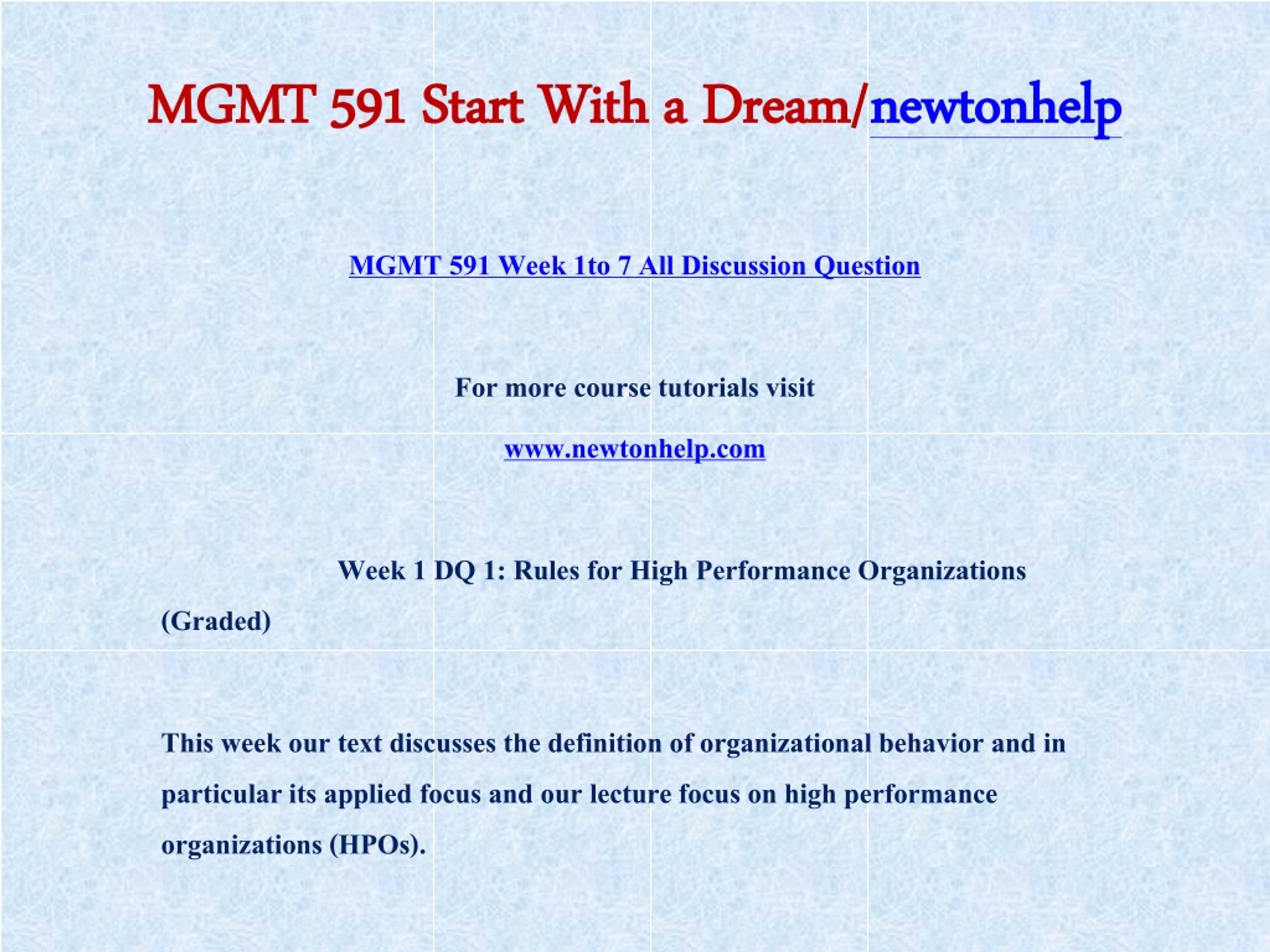 MGMT 591 Start With a Dream/newtonhelp

MGMT 591 Week 1to 7 All Discussion Question

For more course tutorials visit

www.newtonhelp.com

Week 1 DQ 1: Rules for High Performance Organizations (Graded)

This week our text discusses the definition of organizational behavior and in particular its applied focus and our lecture focus on high performance organizations (HPOs).